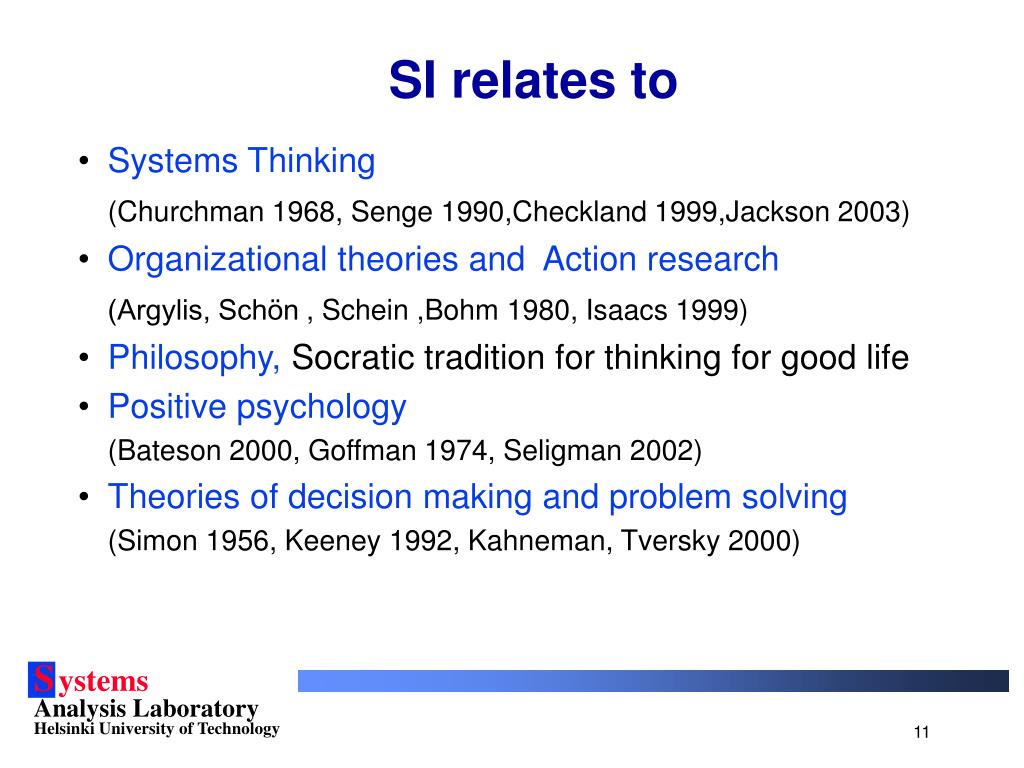 SI relates to

• Systems Thinking
(Churchman 1968, Senge 1990,Checkland 1999,Jackson 2003)
• Organizational theories and Action research
(Argylis, Schön , Schein ,Bohm 1980, Isaacs 1999)
• Philosophy, Socratic tradition for thinking for good life
• Positive psychology
(Bateson 2000, Goffman 1974, Seligman 2002)
• Theories of decision making and problem solving
(Simon 1956, Keeney 1992, Kahneman, Tversky 2000)

Systems
Analysis Laboratory
Helsinki University of Technology

11